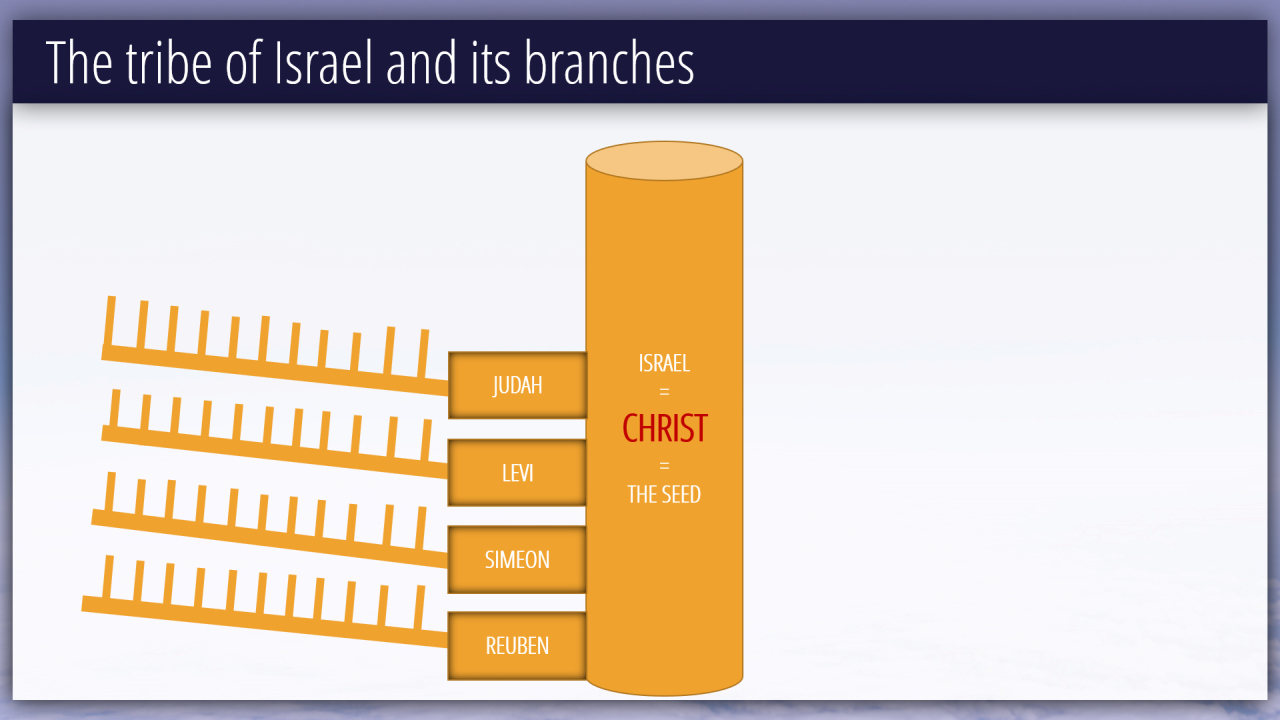 The tribe of Israel and its branches

JUDAH

LEVI

SIMEON

REUBEN

ISRAEL
=
CHRIST
=
THE SEED